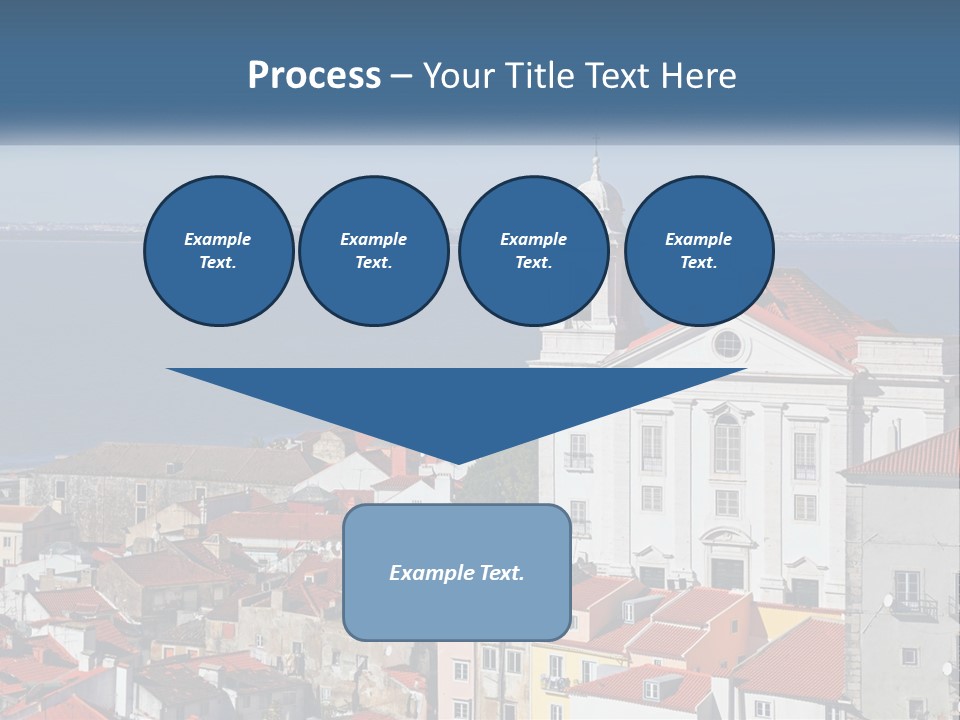 Process – Your Title Text Here

Example Text.

Example Text.

Example Text.

Example Text.

Example Text.